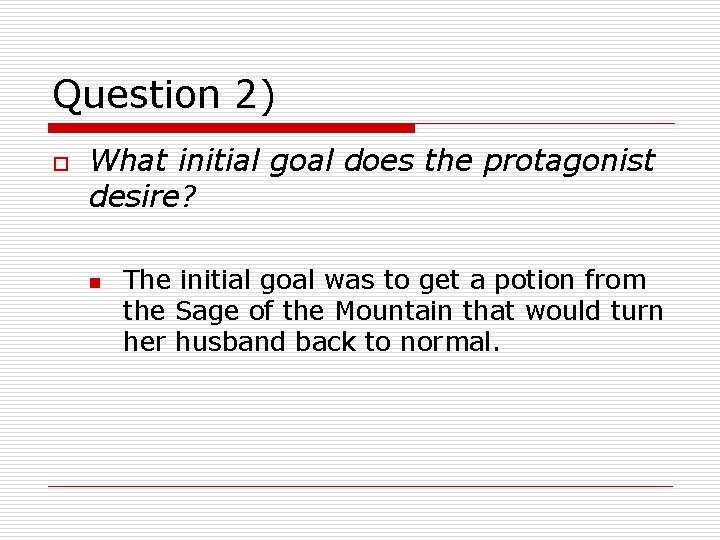 Question 2)

What initial goal does the protagonist desire?

The initial goal was to get a potion from the Sage of the Mountain that would turn her husband back to normal.